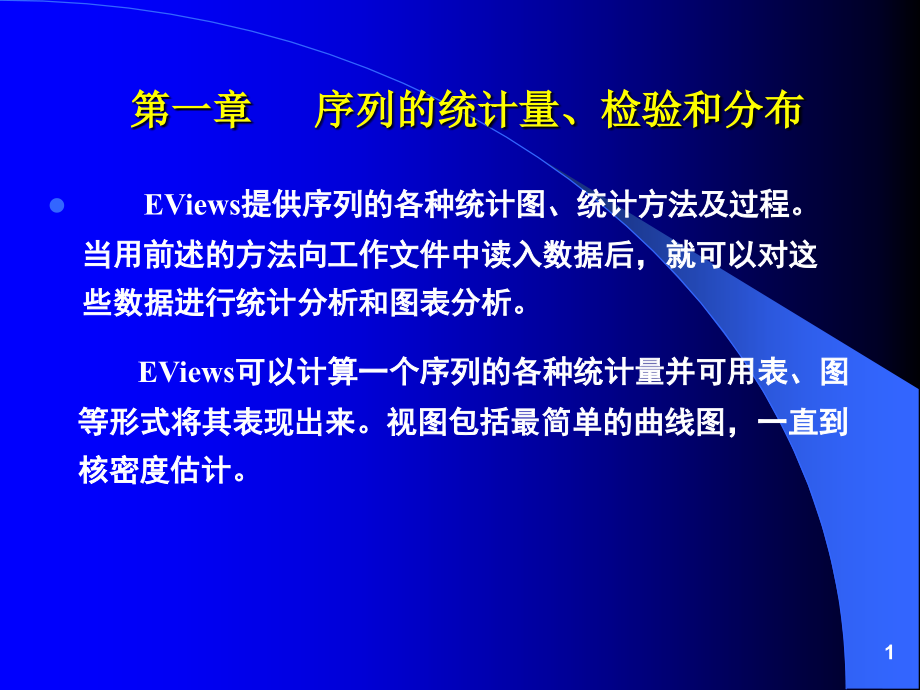 第一章　　序列的统计量、检验和分布

EViews提供序列的各种统计图、统计方法及过程。当用前述的方法向工作文件中读入数据后，就可以对这些数据进行统计分析和图表分析。

EViews可以计算一个序列的各种统计量并可用表、图等形式将其表现出来。视图包括最简单的曲线图，一直到核密度估计。

1